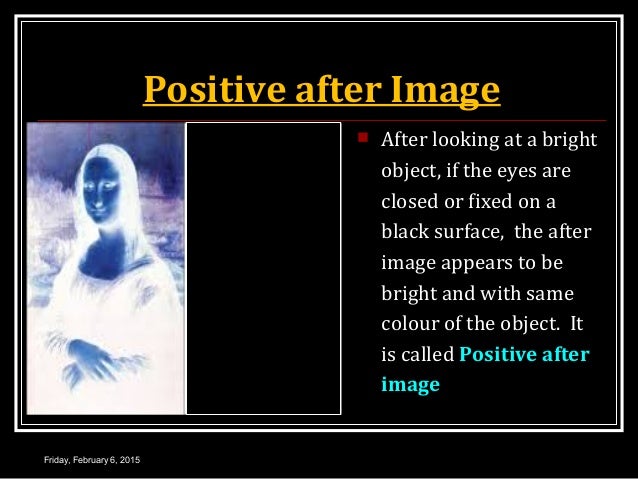 Positive after Image

After looking at a bright object, if the eyes are closed or fixed on a black surface, the after image appears to be bright and with same colour of the object. It is called Positive after image

Friday, February 6, 2015